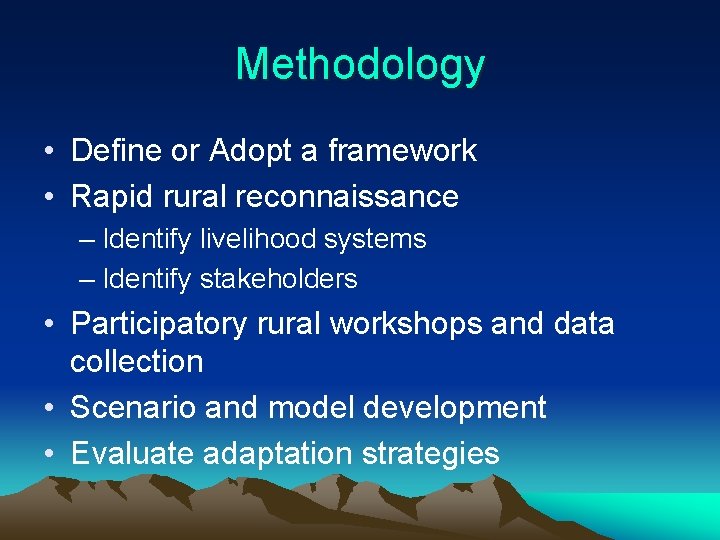 Methodology

• Define or Adopt a framework
• Rapid rural reconnaissance
– Identify livelihood systems
– Identify stakeholders
• Participatory rural workshops and data collection
• Scenario and model development
• Evaluate adaptation strategies